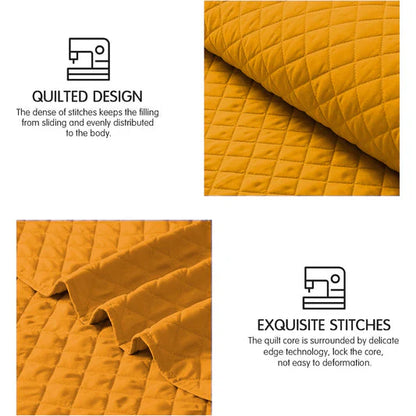 QUILTED DESIGN

The dense of stitches keeps the filling from sliding and evenly distributed to the body.

EXQUISITE STITCHES

The quilt core is surrounded by delicate edge technology, lock the core, not easy to deformation.